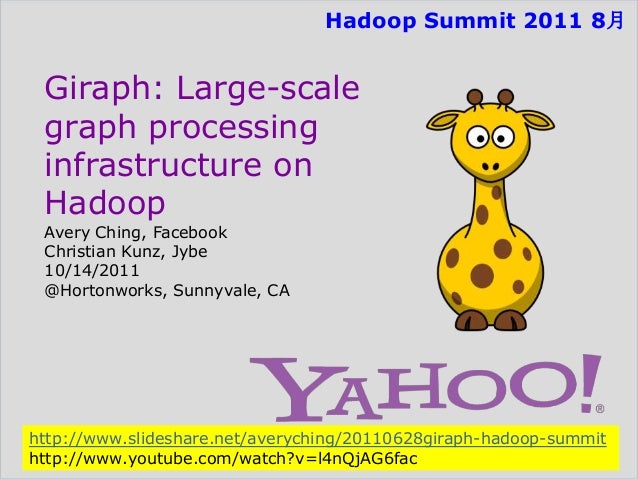 Hadoop Summit 2011 8月

Giraph: Large-scale graph processing infrastructure on Hadoop

Avery Ching, Facebook
Christian Kunz, Jybe
10/14/2011
@Hortonworks, Sunnyvale, CA

YAHOO!®

http://www.slideshare.net/averyching/20110628giraph-hadoop-summit
http://www.youtube.com/watch?v=l4nQjAG6fac